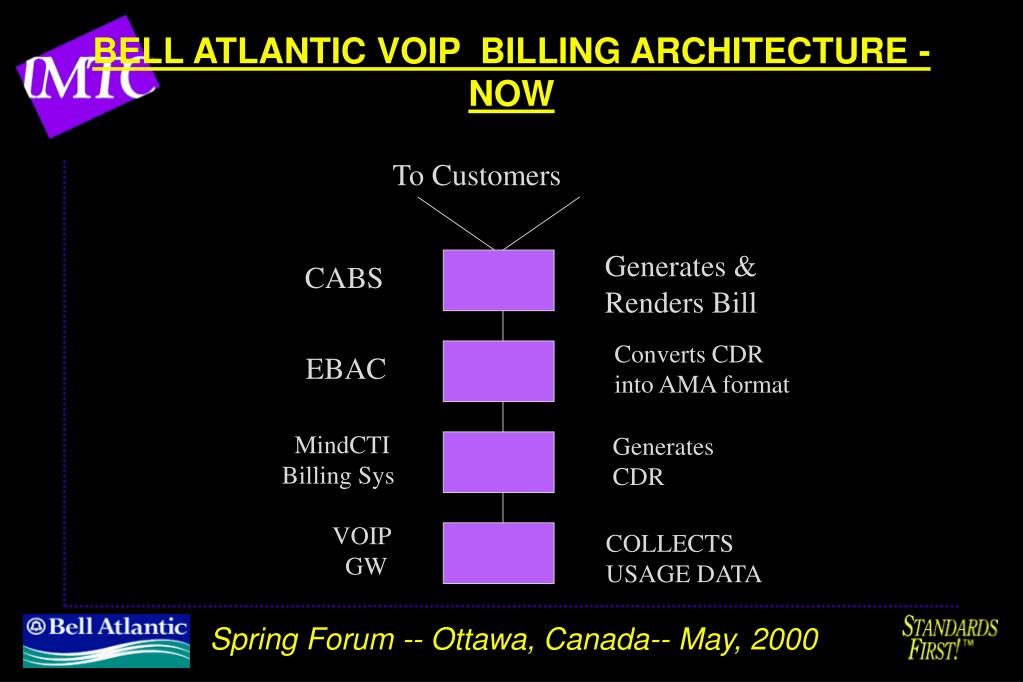 IMTC

BELL ATLANTIC VOIP BILLING ARCHITECTURE - NOW

To Customers

CABS

Generates & Renders Bill

EBAC

Converts CDR into AMA format

MindCTI Billing Sys

Generates CDR

VOIP GW

COLLECTS USAGE DATA

Bell Atlantic

Spring Forum -- Ottawa, Canada-- May, 2000

STANDARDS FIRST!™